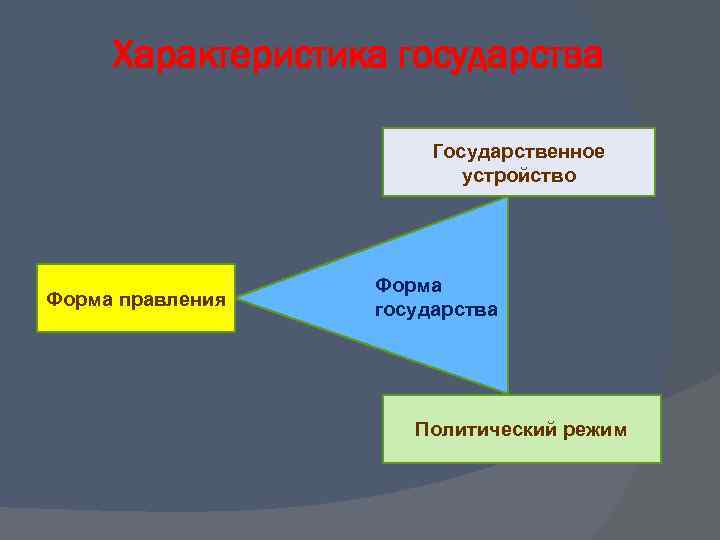 Характеристика государства

Государственное устройство

Форма правления

Форма государства

Политический режим